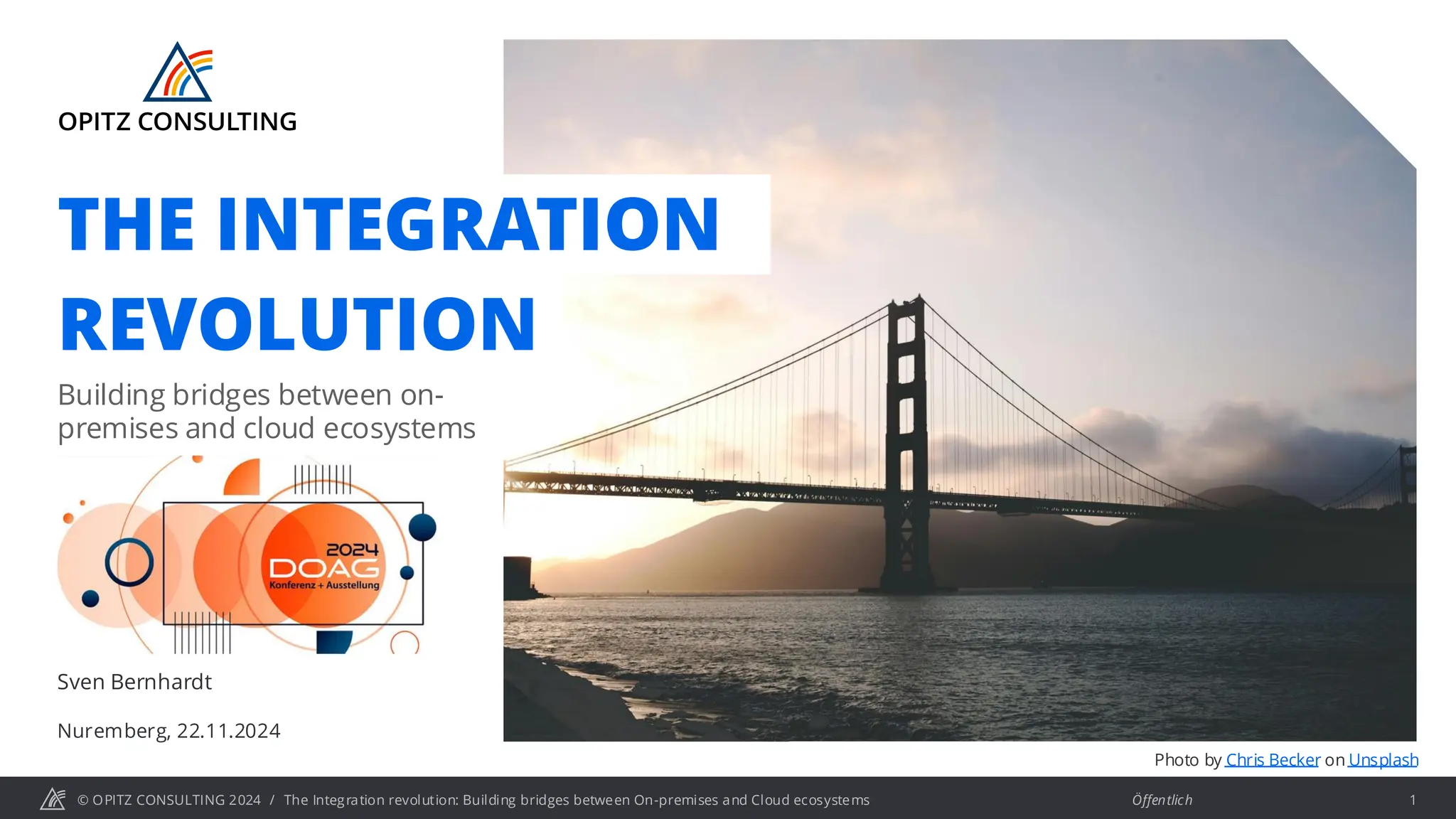 OPITZ CONSULTING

THE INTEGRATION REVOLUTION

Building bridges between on-premises and cloud ecosystems

2024 DOAG Konferenz + Ausstellung

Sven Bernhardt

Nuremberg, 22.11.2024

Photo by Chris Becker on Unsplash

© OPITZ CONSULTING 2024 / The Integration revolution: Building bridges between On-premises and Cloud ecosystems

Öffentlich

1